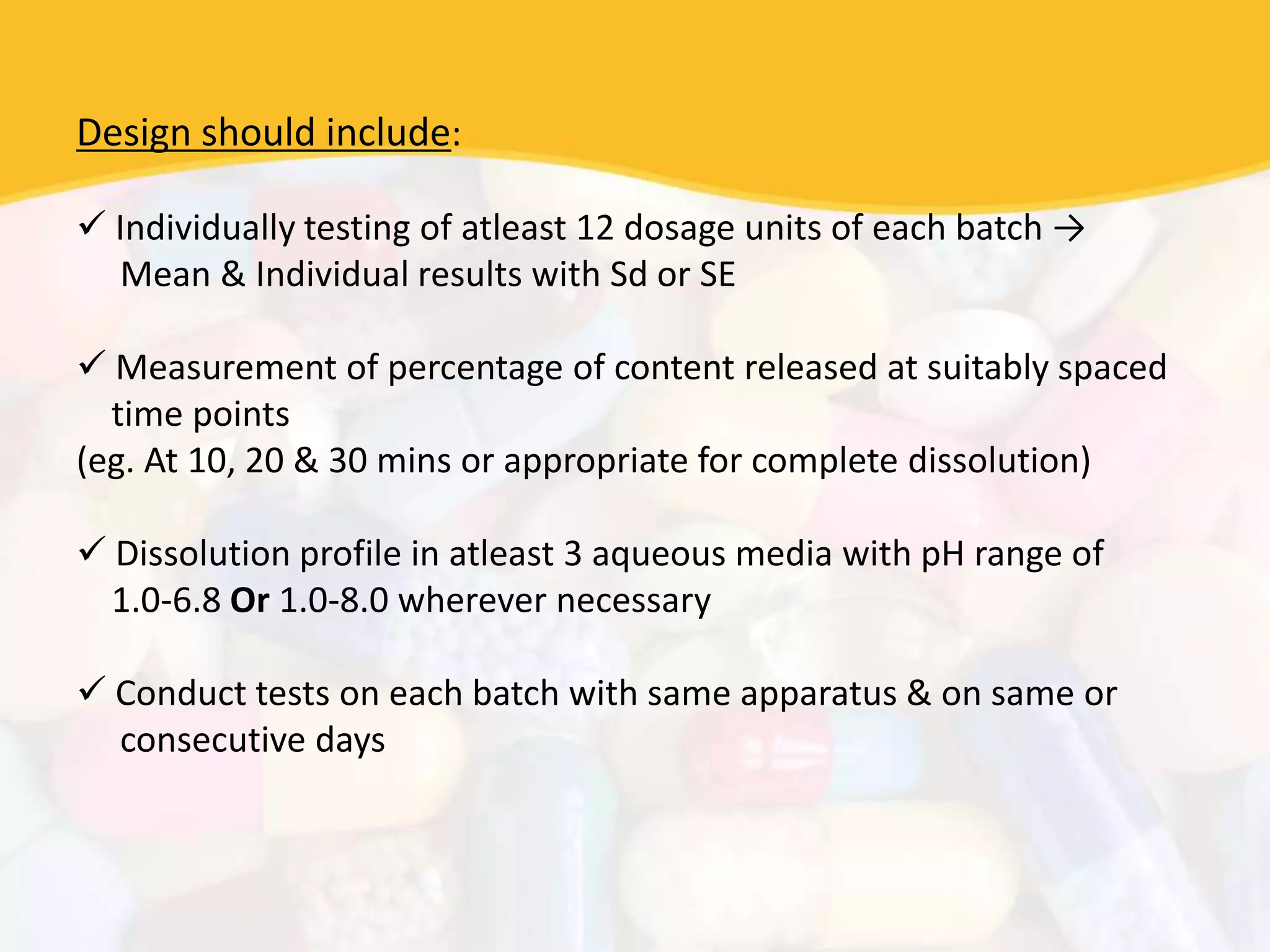 Design should include:

✓ Individually testing of atleast 12 dosage units of each batch → Mean & Individual results with Sd or SE

✓ Measurement of percentage of content released at suitably spaced time points
(eg. At 10, 20 & 30 mins or appropriate for complete dissolution)

✓ Dissolution profile in atleast 3 aqueous media with pH range of 1.0-6.8 Or 1.0-8.0 wherever necessary

✓ Conduct tests on each batch with same apparatus & on same or consecutive days